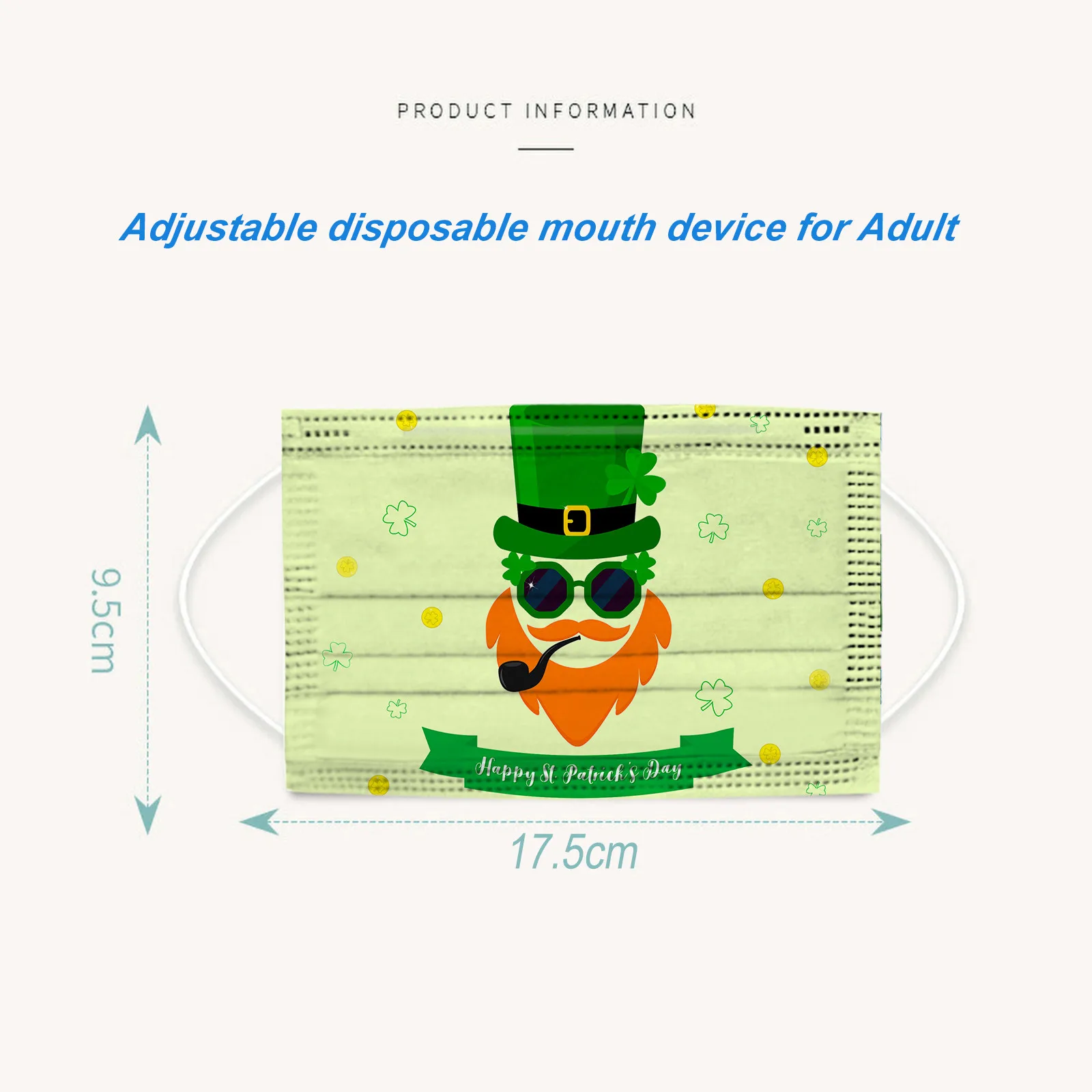 PRODUCT INFORMATION

Adjustable disposable mouth device for Adult

9.5cm

Happy St. Patrick's Day

17.5cm